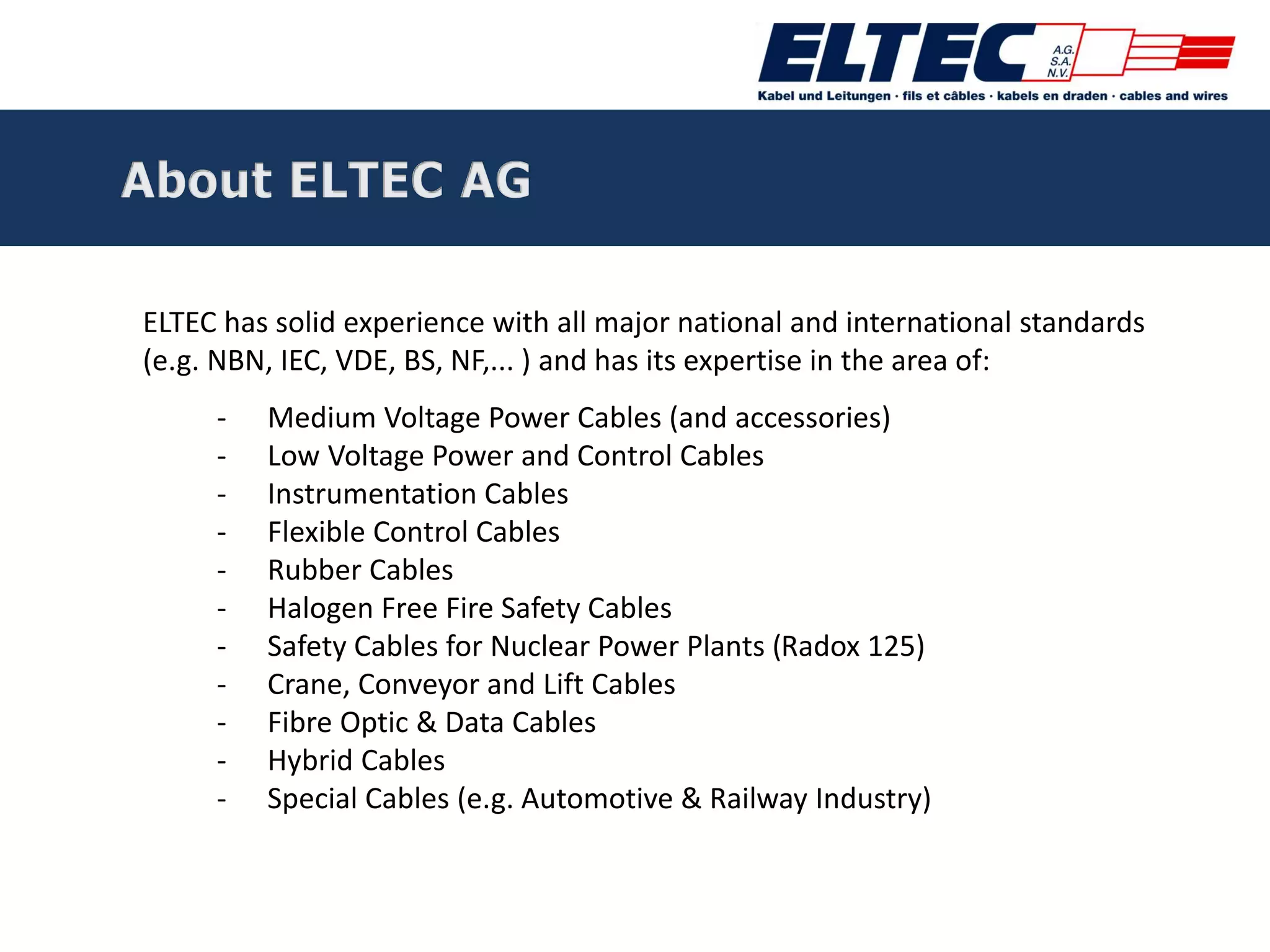 ELTEC A.G. S.A. N.V.
Kabel und Leitungen · fils et câbles · kabels en draden · cables and wires

About ELTEC AG

ELTEC has solid experience with all major national and international standards (e.g. NBN, IEC, VDE, BS, NF,... ) and has its expertise in the area of:

- Medium Voltage Power Cables (and accessories)
- Low Voltage Power and Control Cables
- Instrumentation Cables
- Flexible Control Cables
- Rubber Cables
- Halogen Free Fire Safety Cables
- Safety Cables for Nuclear Power Plants (Radox 125)
- Crane, Conveyor and Lift Cables
- Fibre Optic & Data Cables
- Hybrid Cables
- Special Cables (e.g. Automotive & Railway Industry)